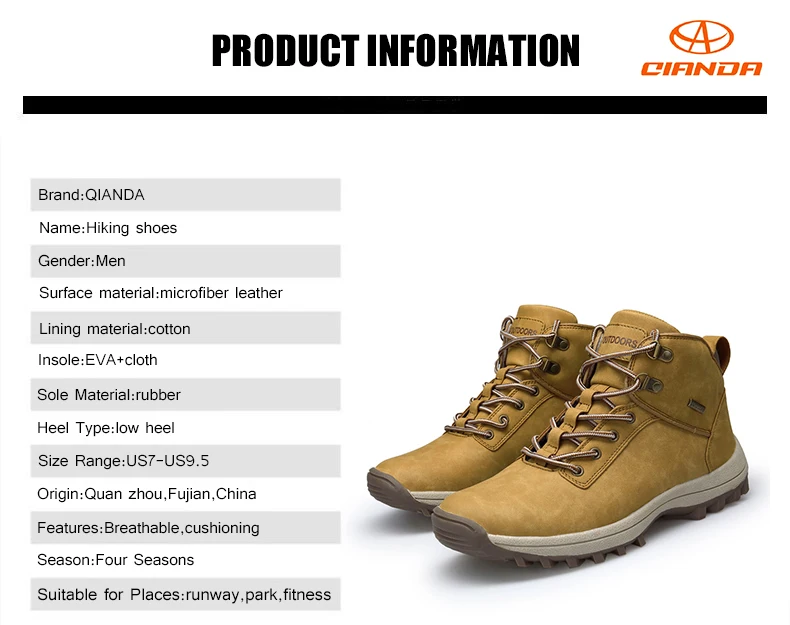 PRODUCT INFORMATION

QIANDA

Brand:QIANDA

Name:Hiking shoes

Gender:Men

Surface material:microfiber leather

Lining material:cotton

Insole:EVA+cloth

Sole Material:rubber

Heel Type:low heel

Size Range:US7-US9.5

Origin:Quan zhou,Fujian,China

Features:Breathable,cushioning

Season:Four Seasons

Suitable for Places:runway,park,fitness

OUTDOORS